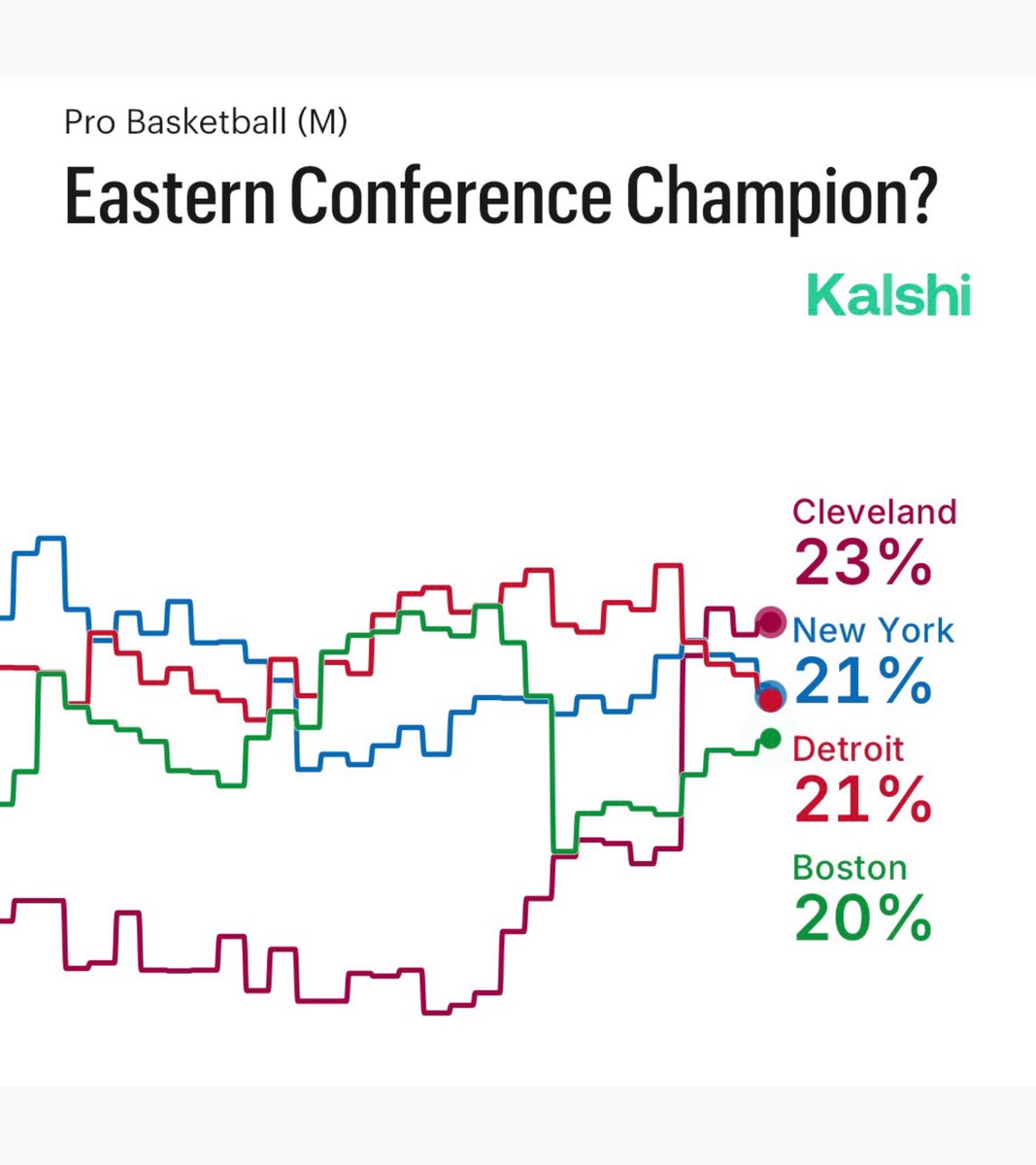 Pro Basketball (M)

Eastern Conference Champion?

Kalshi

Cleveland
23%

New York
21%

Detroit
21%

Boston
20%